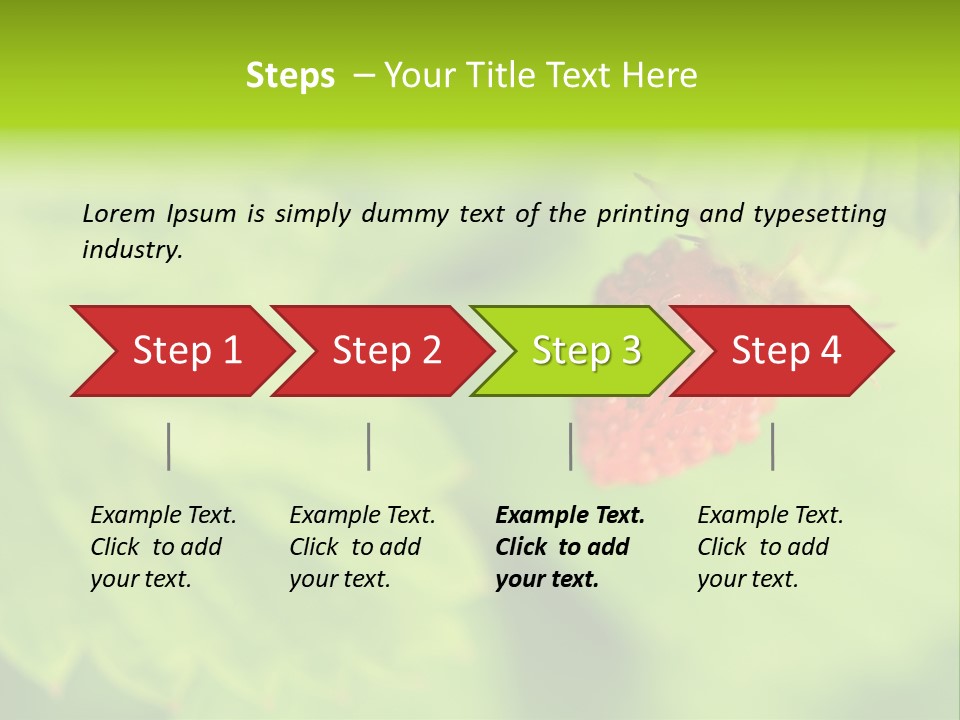 Steps – Your Title Text Here

Lorem Ipsum is simply dummy text of the printing and typesetting industry.

Step 1

Step 2

Step 3

Step 4

Example Text. Click to add your text.

Example Text. Click to add your text.

Example Text. Click to add your text.

Example Text. Click to add your text.